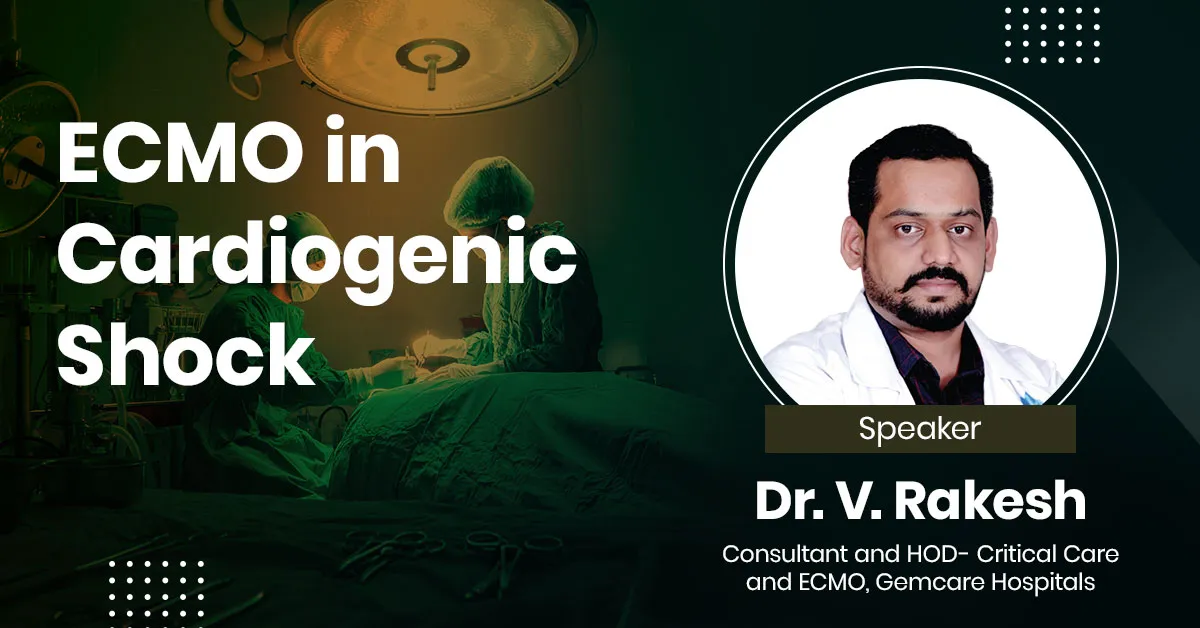 ECMO in Cardiogenic Shock

Speaker

Dr. V. Rakesh

Consultant and HOD- Critical Care and ECMO, Gemcare Hospitals